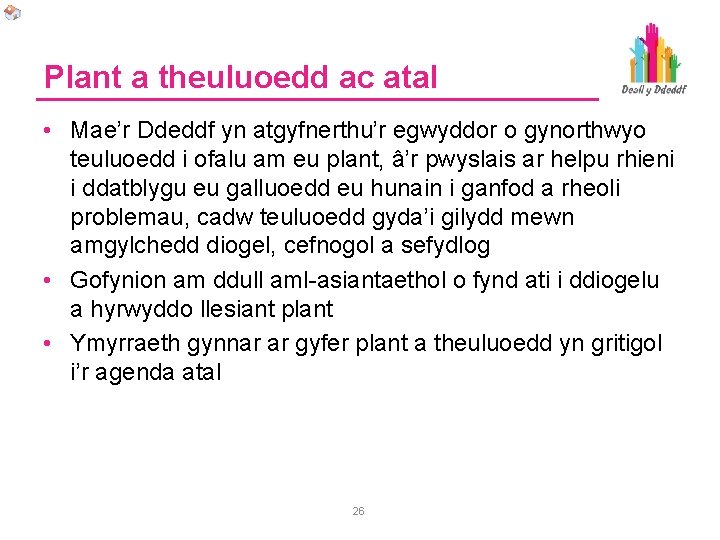 Plant a theuluoedd ac atal

Deall y Ddeddf

• Mae'r Ddeddf yn atgyfnerthu'r egwyddor o gynorthwyo teuluoedd i ofalu am eu plant, â'r pwyslais ar helpu rhieni i ddatblygu eu galluoedd eu hunain i ganfod a rheoli problemau, cadw teuluoedd gyda'i gilydd mewn amgylchedd diogel, cefnogol a sefydlog
• Gofynion am ddull aml-asiantaethol o fynd ati i ddiogelu a hyrwyddo llesiant plant
• Ymyrraeth gynnar ar gyfer plant a theuluoedd yn gritigol i'r agenda atal

26